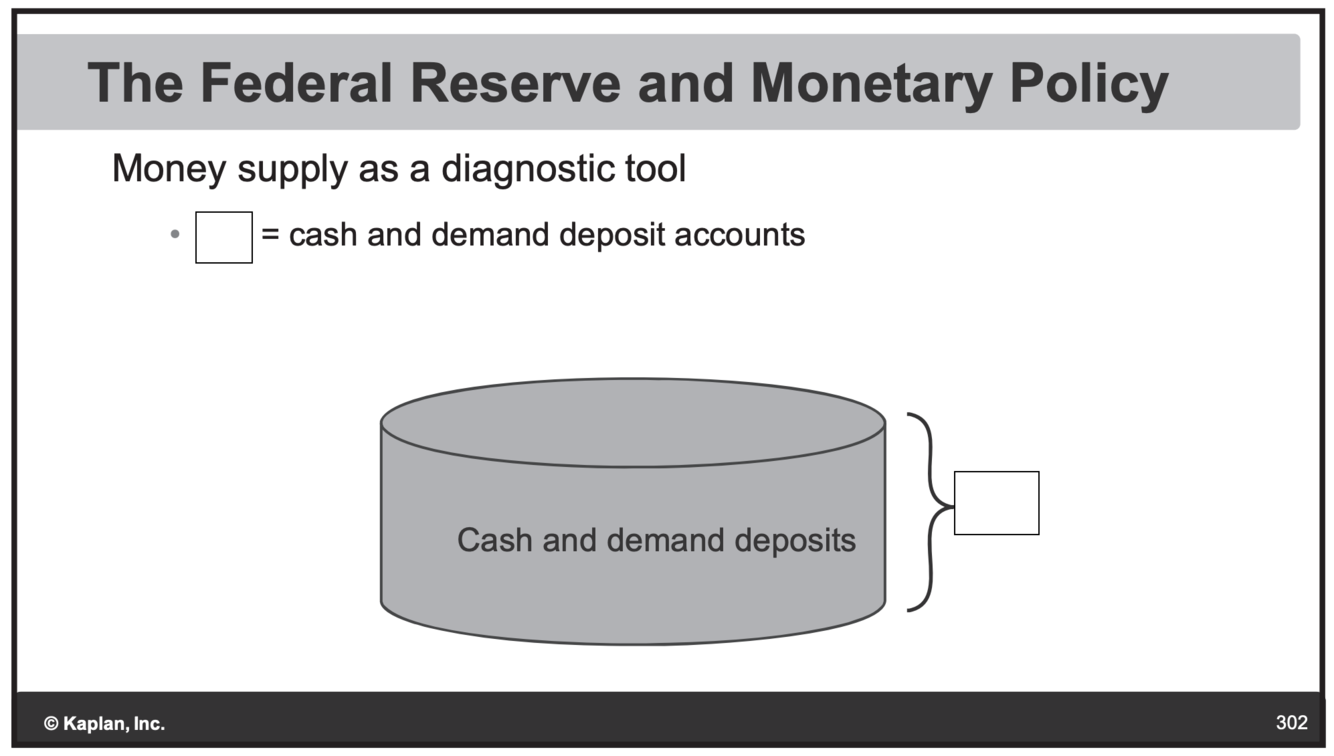 The Federal Reserve and Monetary Policy

Money supply as a diagnostic tool

• = cash and demand deposit accounts

Cash and demand deposits

© Kaplan, Inc.

302